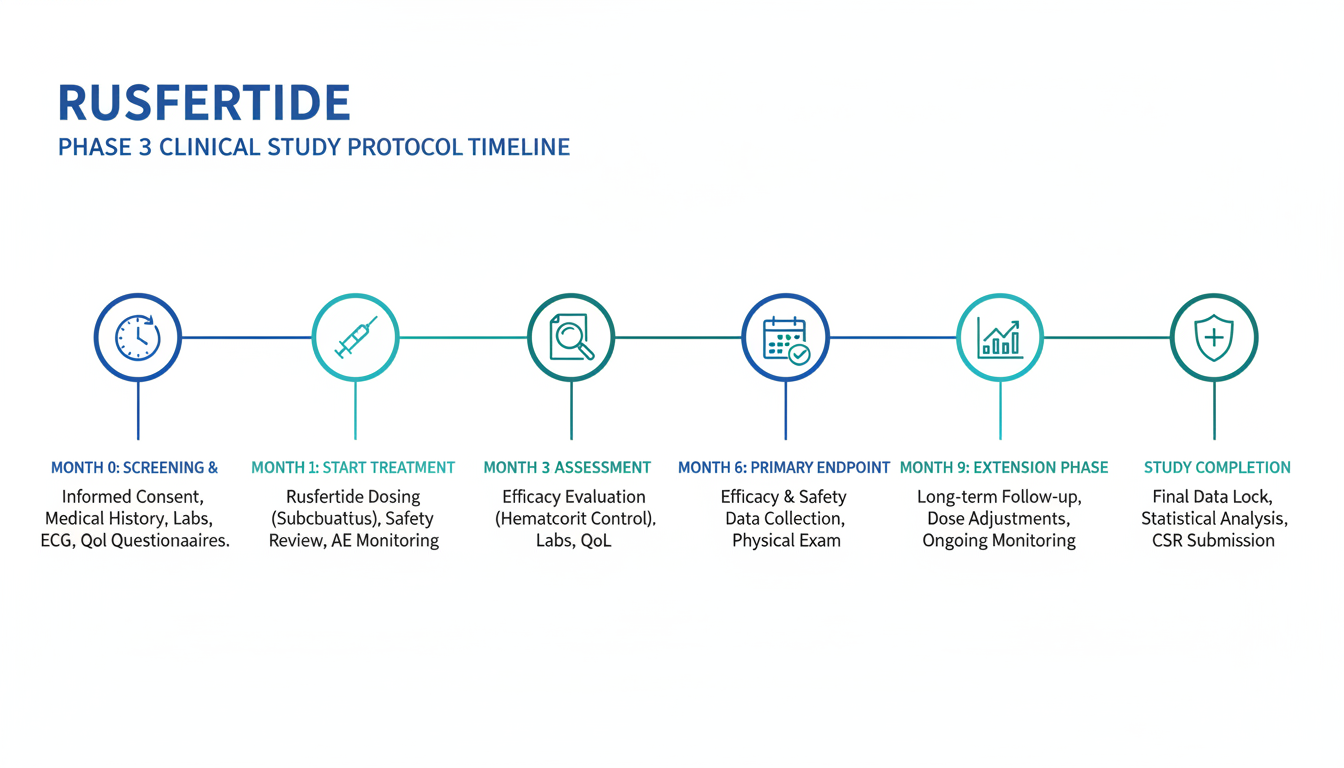 RUSFERTIDE
PHASE 3 CLINICAL STUDY PROTOCOL TIMELINE

MONTH 0: SCREENING &
Informed Consent, Medical History, Labs, ECG, Qol Questionaaires.

MONTH 1: START TREATMENT
Rusfertide Dosing (Subcbuattus), Safety Review, AE Monitoring

MONTH 3 ASSESSMENT
Efficacy Evaluation (Hematcorit Control), Labs, QoL

MONTH 6: PRIMARY ENDPOINT
Efficacy & Safety Data Collection, Physical Exam

MONTH 9: EXTENSION PHASE
Long-term Follow-up, Dose Adjustments, Ongoing Monitoring

STUDY COMPLETION
Final Data Lock, Statistical Analysis, CSR Submission